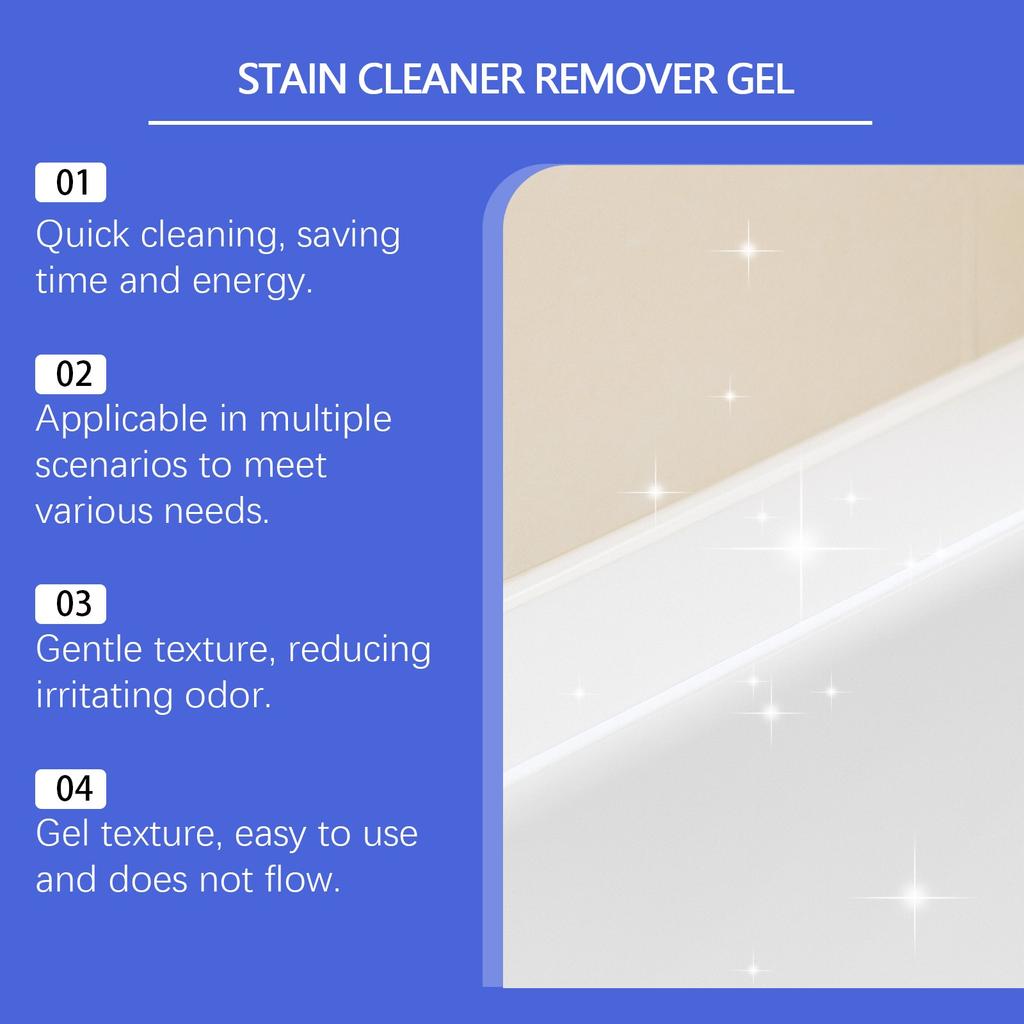 STAIN CLEANER REMOVER GEL

01
Quick cleaning, saving time and energy.

02
Applicable in multiple scenarios to meet various needs.

03
Gentle texture, reducing irritating odor.

04
Gel texture, easy to use and does not flow.